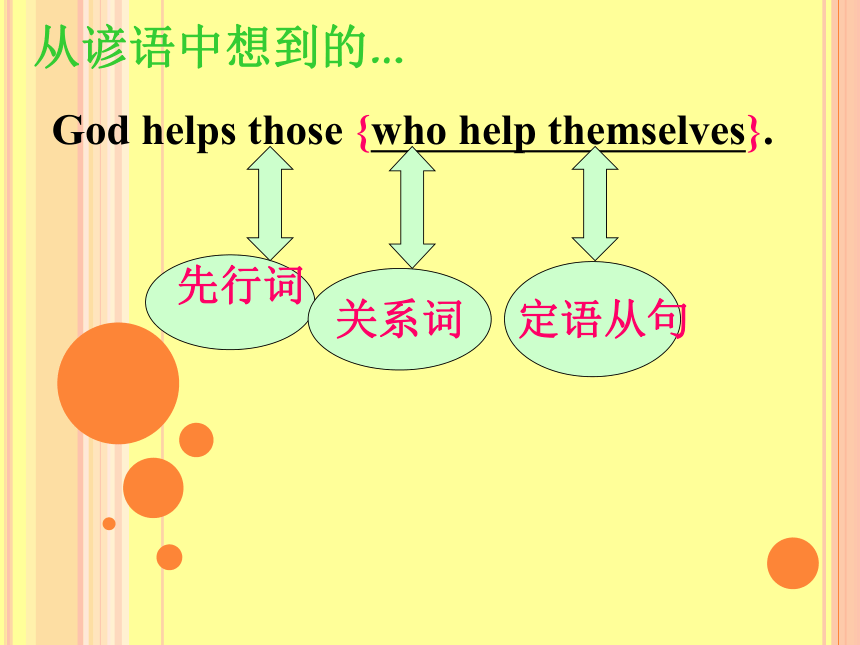 从谚语中想到的...

God helps those {who help themselves}.

先行词

关系词

定语从句